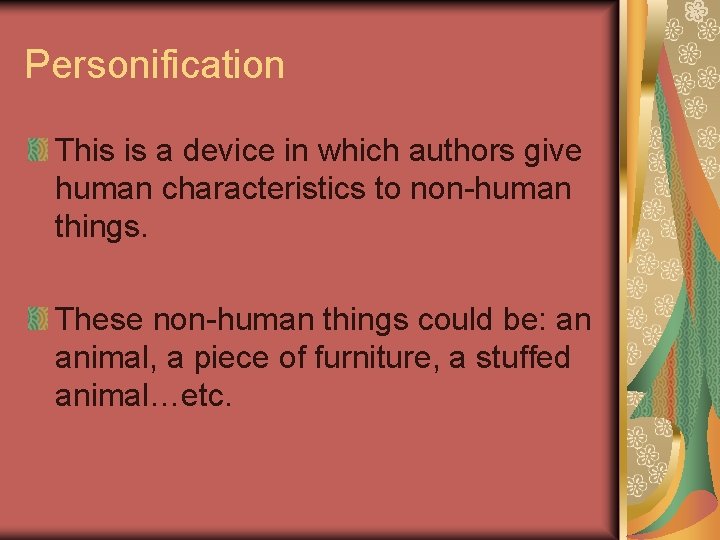 Personification

This is a device in which authors give human characteristics to non-human things.

These non-human things could be: an animal, a piece of furniture, a stuffed animal…etc.